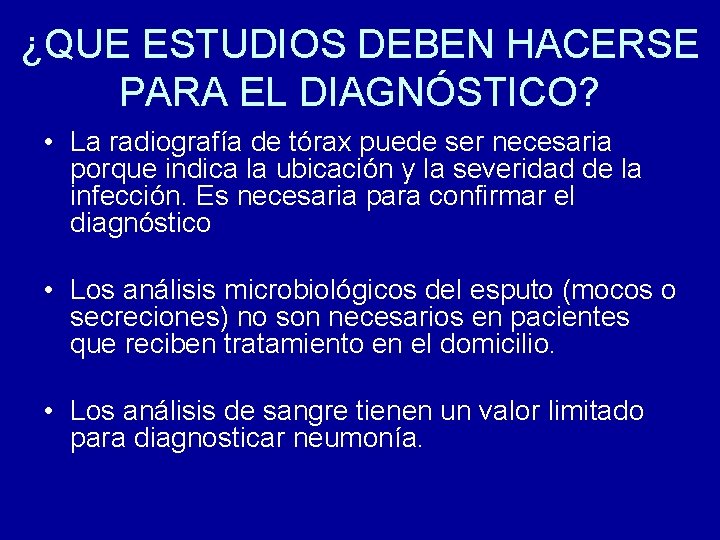 ¿QUE ESTUDIOS DEBEN HACERSE PARA EL DIAGNÓSTICO?

• La radiografía de tórax puede ser necesaria porque indica la ubicación y la severidad de la infección. Es necesaria para confirmar el diagnóstico

• Los análisis microbiológicos del esputo (mocos o secreciones) no son necesarios en pacientes que reciben tratamiento en el domicilio.

• Los análisis de sangre tienen un valor limitado para diagnosticar neumonía.